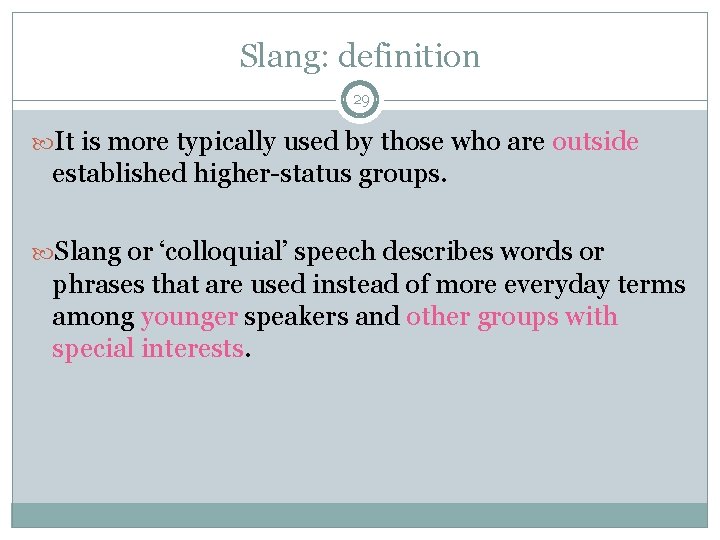 Slang: definition

29

It is more typically used by those who are outside established higher-status groups.

Slang or ‘colloquial’ speech describes words or phrases that are used instead of more everyday terms among younger speakers and other groups with special interests.